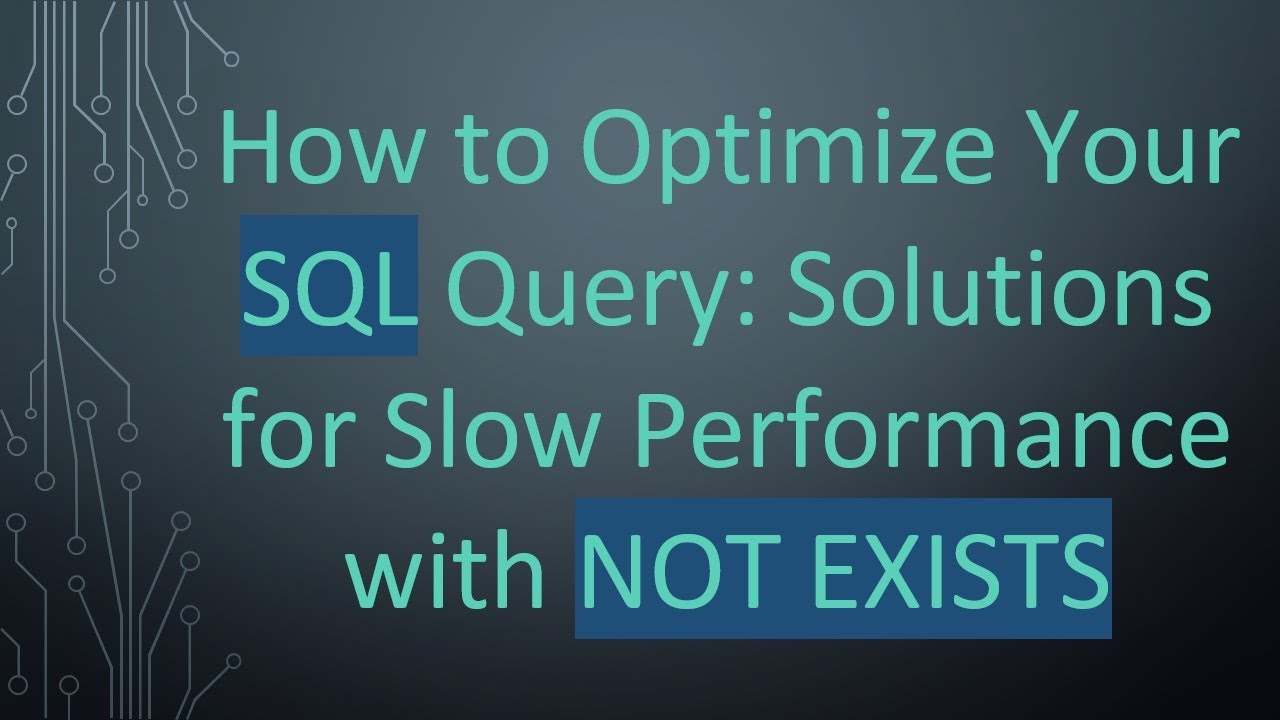 How to Optimize Your SQL Query: Solutions for Slow Performance with NOT EXISTS